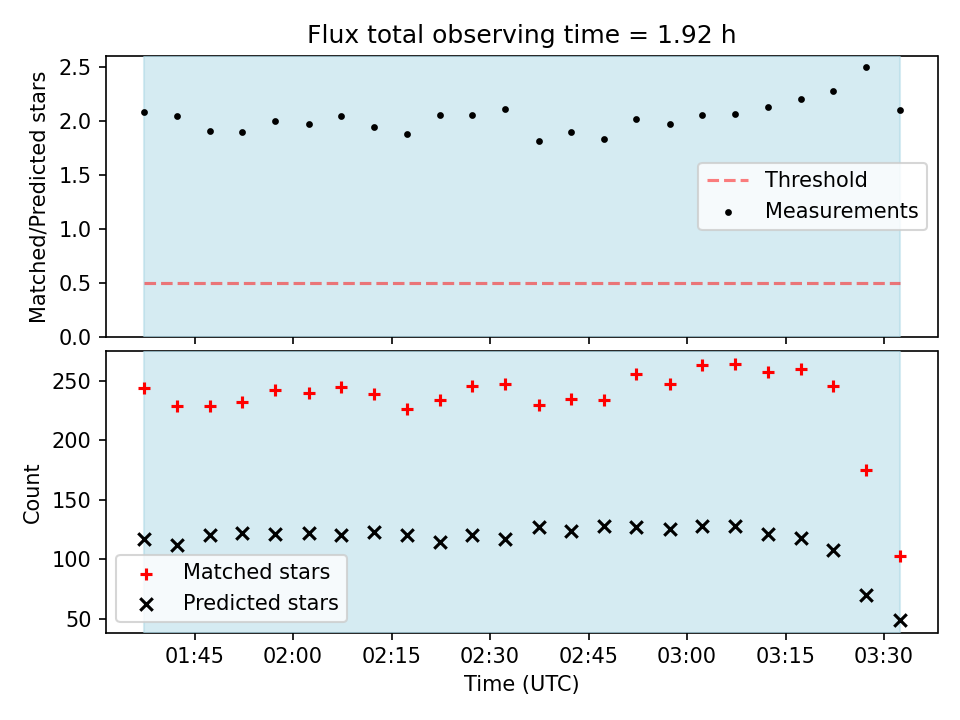 Flux total observing time = 1.92 h

Matched/Predicted stars

2.5
2.0
1.5
1.0
0.5
0.0

Threshold
Measurements

Count

250
200
150
100
50

Matched stars
Predicted stars

01:45
02:00
02:15
02:30
02:45
03:00
03:15
03:30

Time (UTC)